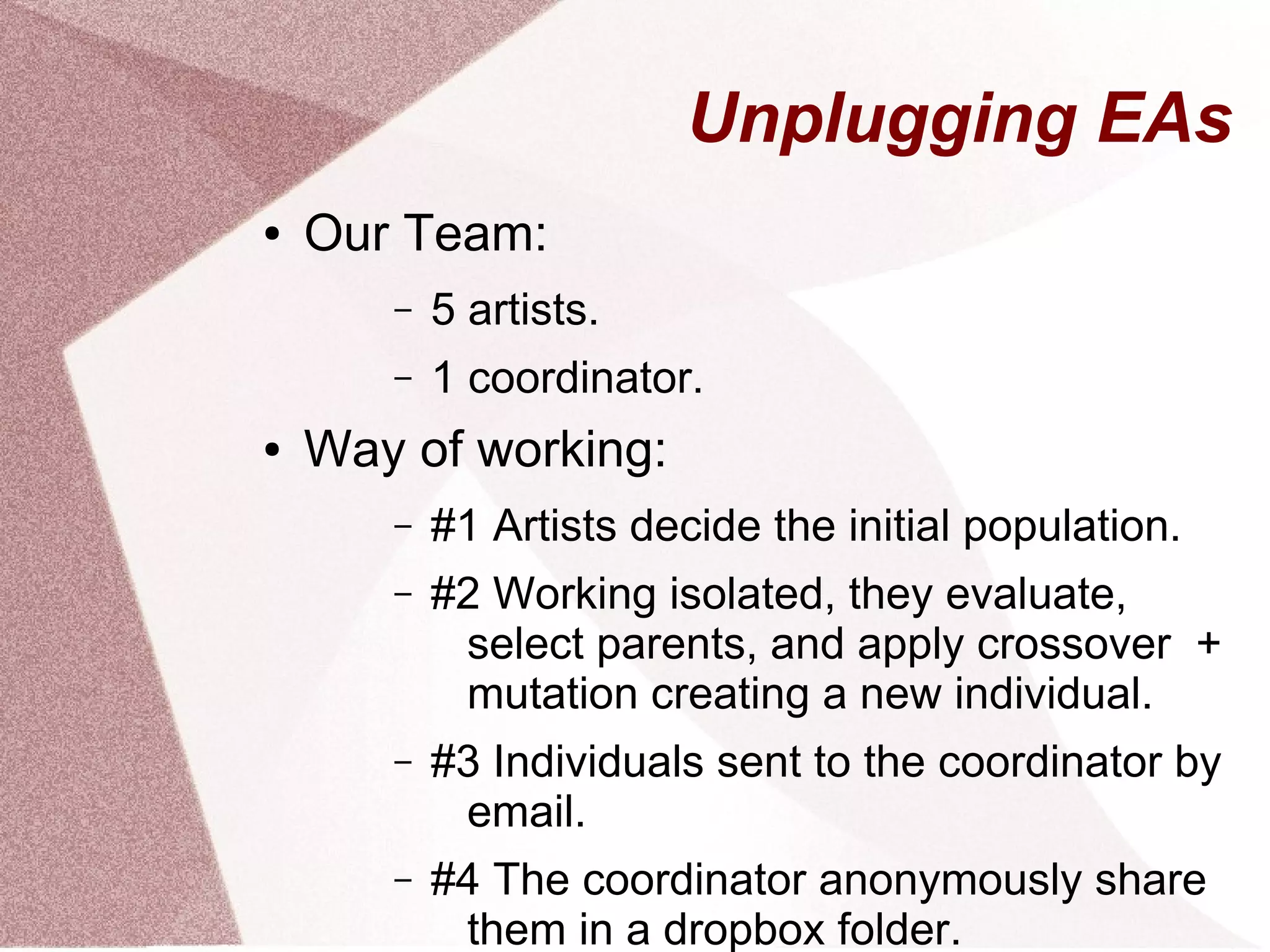 Unplugging EAs

• Our Team:

– 5 artists.

– 1 coordinator.

• Way of working:

– #1 Artists decide the initial population.

– #2 Working isolated, they evaluate, select parents, and apply crossover + mutation creating a new individual.

– #3 Individuals sent to the coordinator by email.

– #4 The coordinator anonymously share them in a dropbox folder.